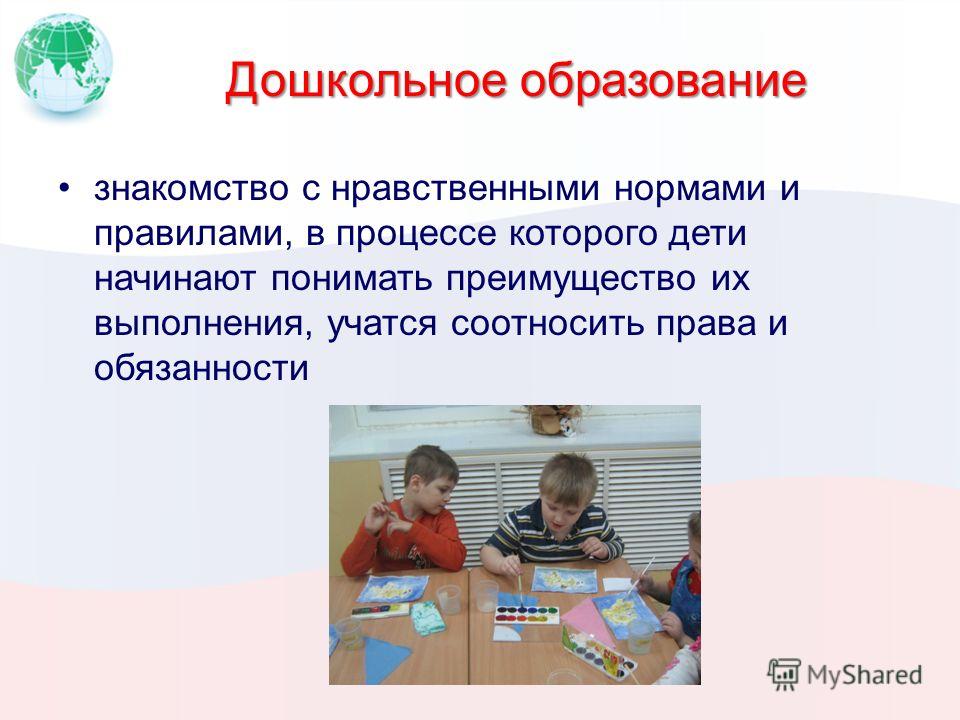 Дошкольное образование

• знакомство с нравственными нормами и правилами, в процессе которого дети начинают понимать преимущество их выполнения, учатся соотносить права и обязанности

MyShared